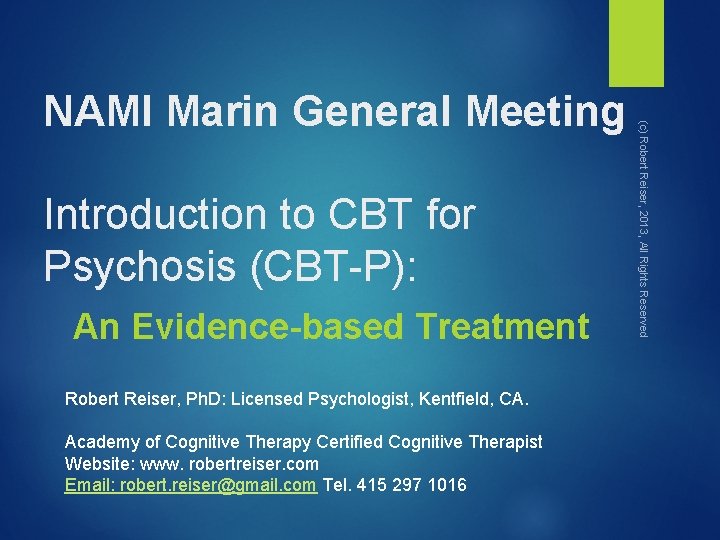 NAMI Marin General Meeting

Introduction to CBT for Psychosis (CBT-P):

An Evidence-based Treatment

Robert Reiser, PhD: Licensed Psychologist, Kentfield, CA.

Academy of Cognitive Therapy Certified Cognitive Therapist
Website: www. robertreiser.com
Email: robert.reiser@gmail.com Tel. 415 297 1016

(c) Robert Reiser, 2013, All Rights Reserved